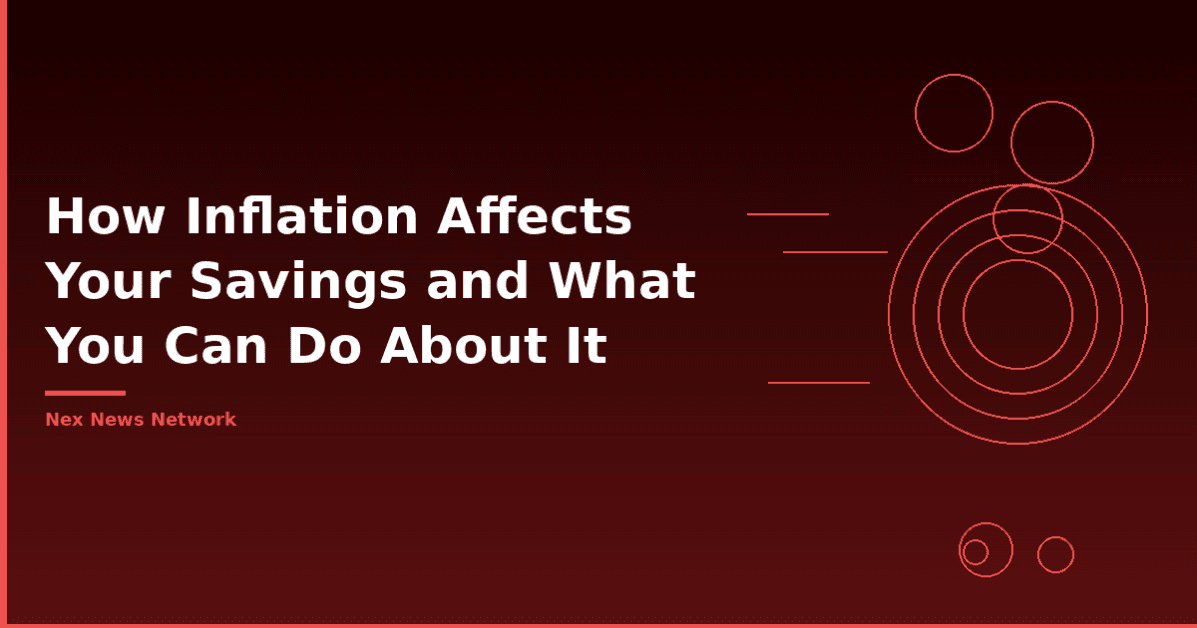 How Inflation Affects Your Savings and What You Can Do About It

Nex News Network